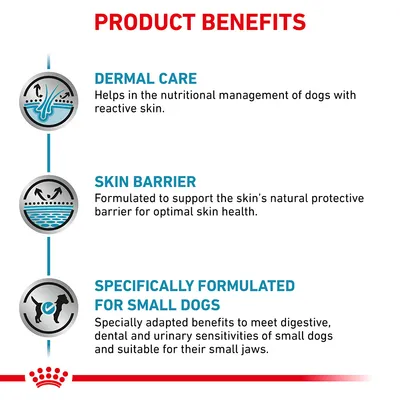 PRODUCT BENEFITS

DERMAL CARE
Helps in the nutritional management of dogs with reactive skin.

SKIN BARRIER
Formulated to support the skin's natural protective barrier for optimal skin health.

SPECIFICALLY FORMULATED FOR SMALL DOGS
Specially adapted benefits to meet digestive, dental and urinary sensitivities of small dogs and suitable for their small jaws.